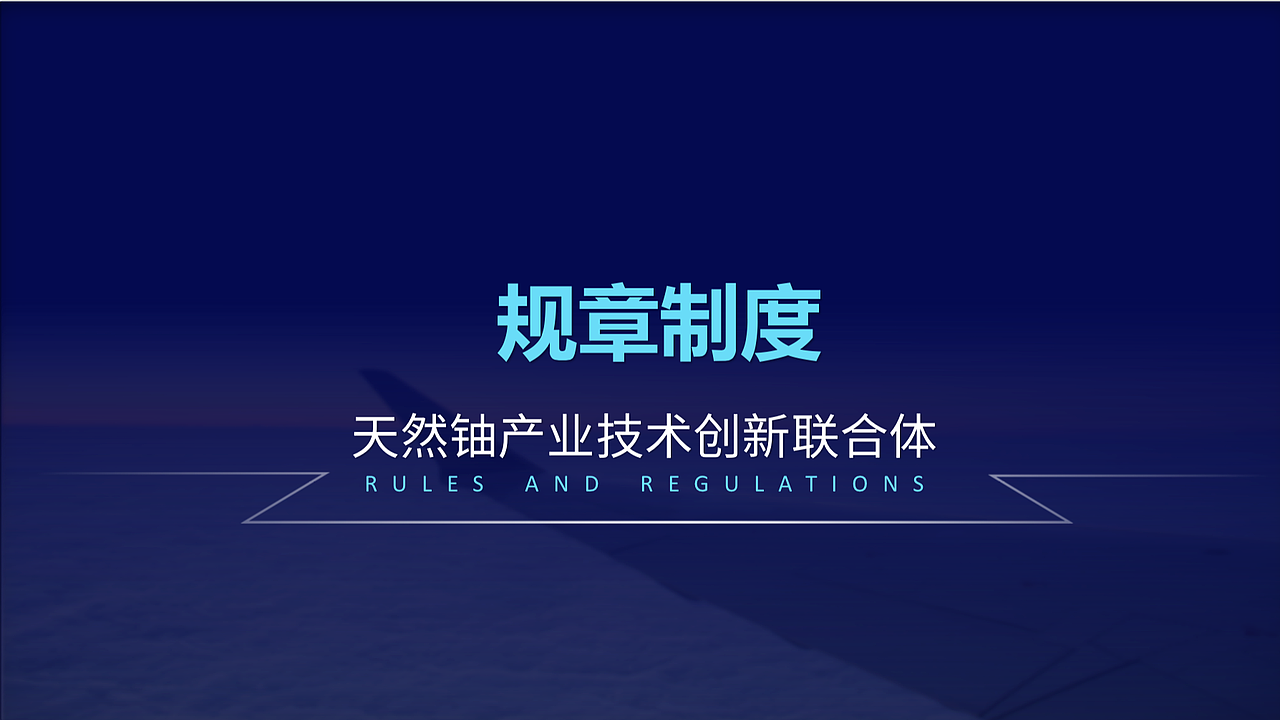 规章制度

天然铀产业技术创新联合体

RULES AND REGULATIONS